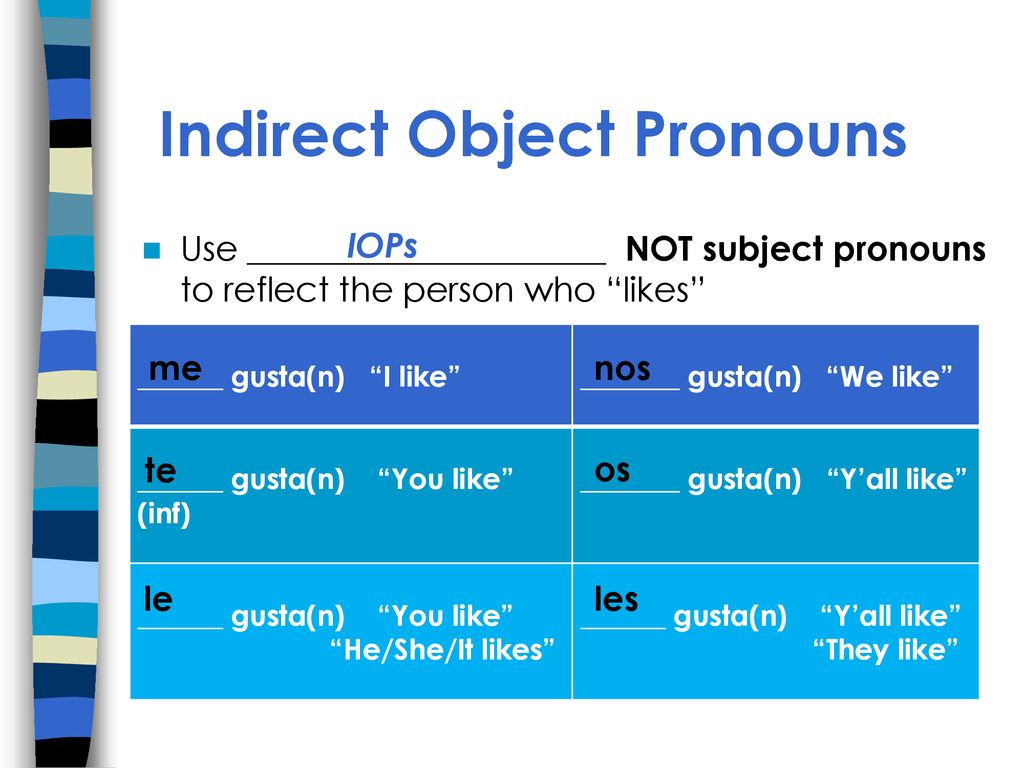 Indirect Object Pronouns

Use IOPs NOT subject pronouns to reflect the person who “likes”

| | |
|---|---|
| me gusta(n) “I like” | nos gusta(n) “We like” |
| te gusta(n) “You like” (inf) | os gusta(n) “Y’all like” |
| le gusta(n) “You like” “He/She/It likes” | les gusta(n) “Y’all like” “They like” |